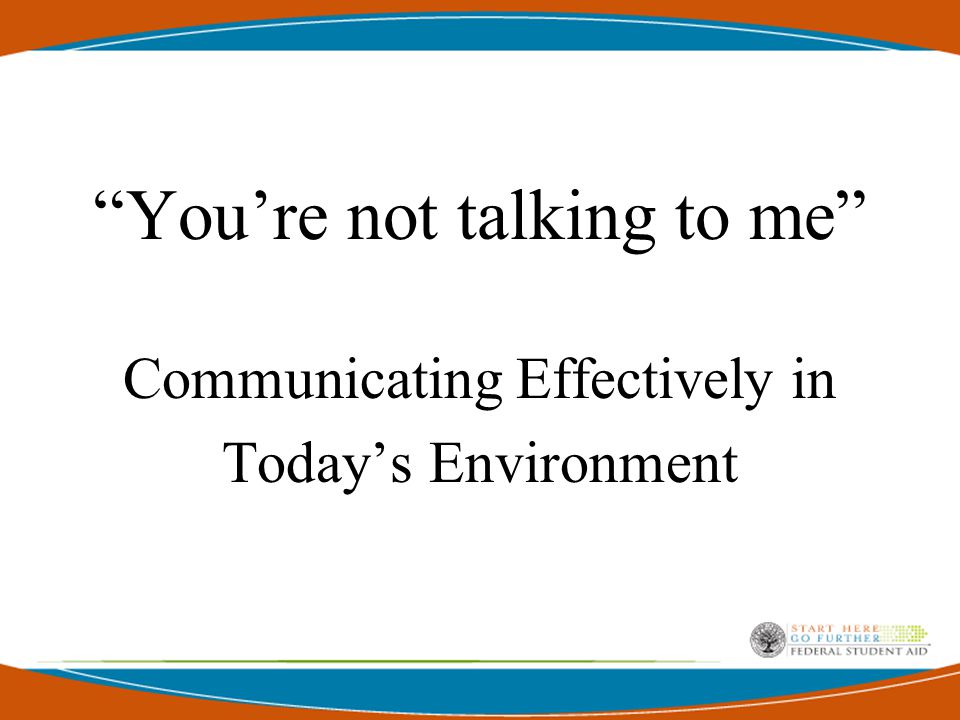 “You’re not talking to me”

Communicating Effectively in Today’s Environment

START HERE
GO FURTHER
FEDERAL STUDENT AID